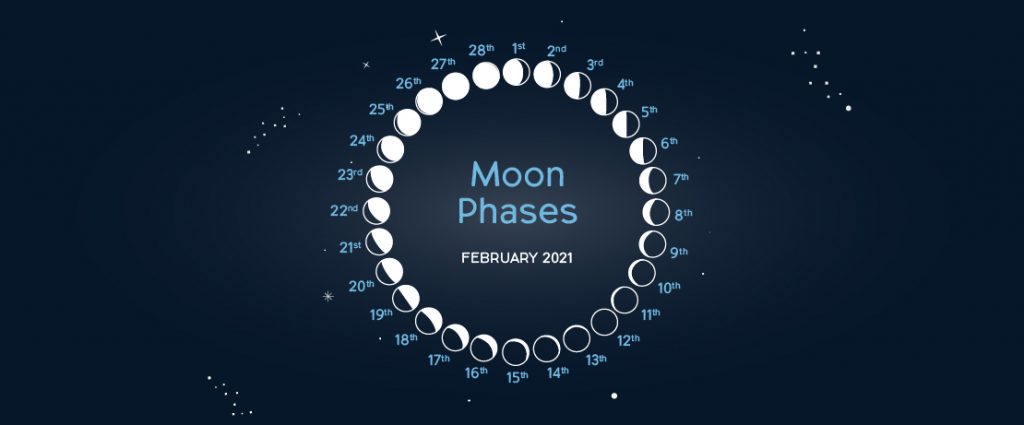 Moon Phases

FEBRUARY 2021

1st 2nd 3rd 4th 5th 6th 7th 8th 9th 10th 11th 12th 13th 14th 15th 16th 17th 18th 19th 20th 21st 22nd 23rd 24th 25th 26th 27th 28th